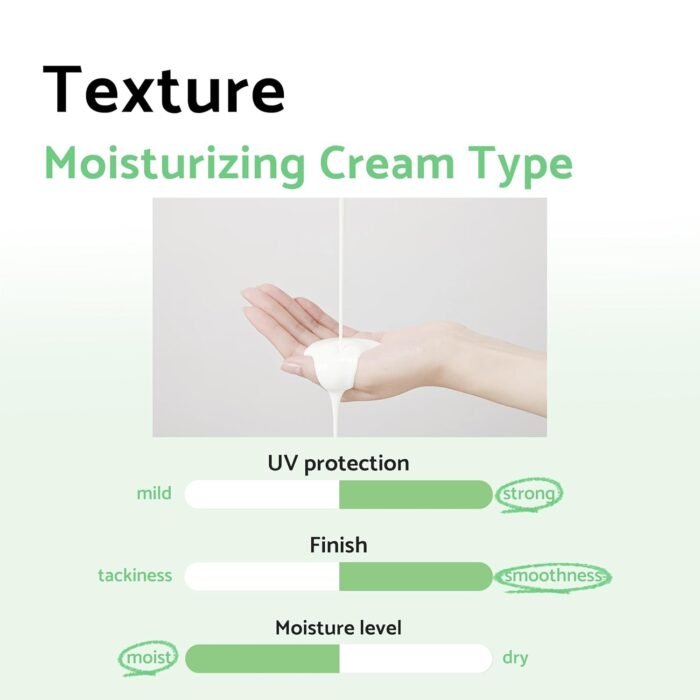 Texture

Moisturizing Cream Type

UV protection

mild strong

Finish

tackiness smoothness

Moisture level

moist dry